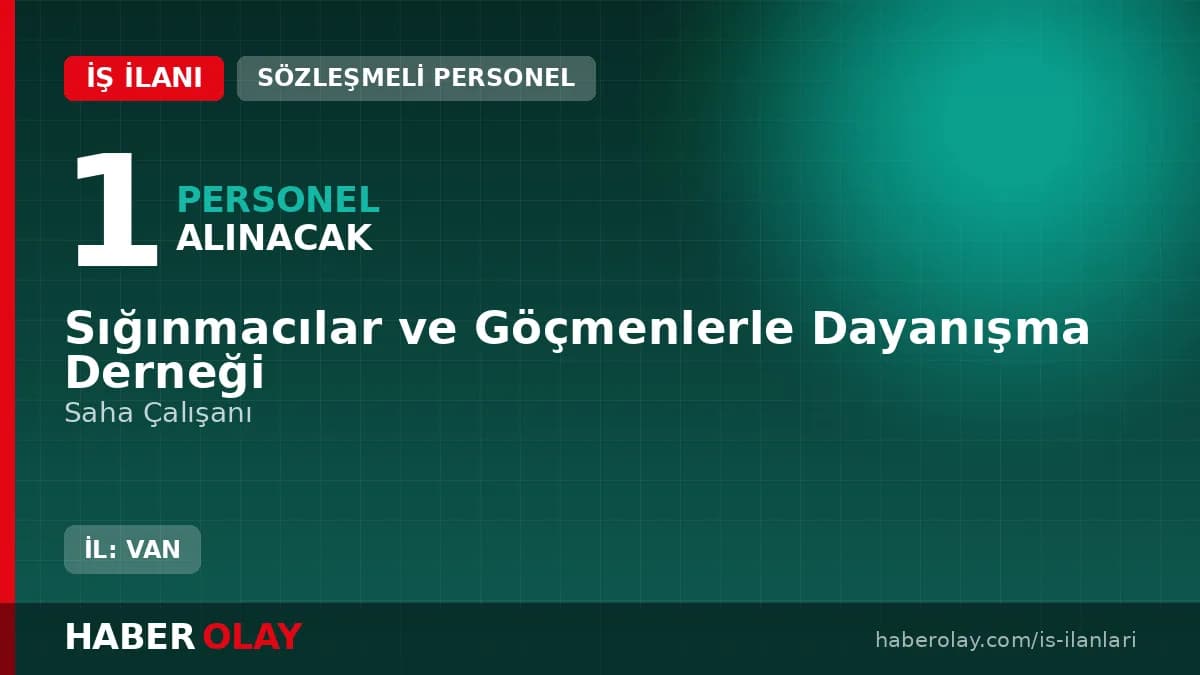 İŞ İLANI SÖZLEŞMELİ PERSONEL

1 PERSONEL ALINACAK

Sığınmacılar ve Göçmenlerle Dayanışma Derneği

Saha Çalışanı

İL: VAN

HABER OLAY

haberolay.com/is-ilanlari